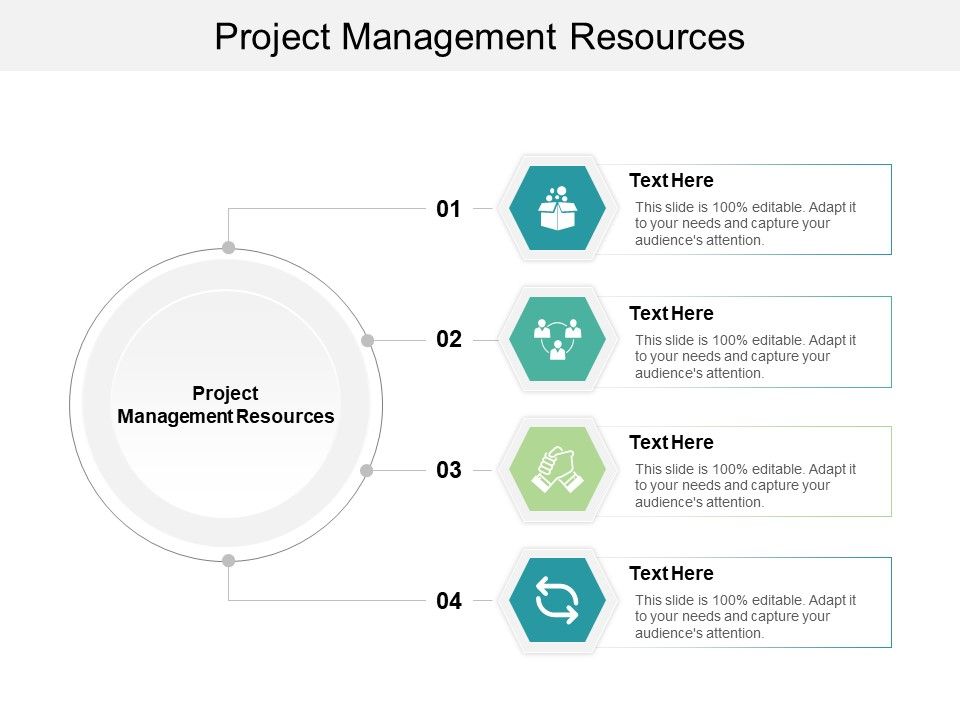 Project Management Resources

Project Management Resources

01

Text Here

This slide is 100% editable. Adapt it to your needs and capture your audience's attention.

02

Text Here

This slide is 100% editable. Adapt it to your needs and capture your audience's attention.

03

Text Here

This slide is 100% editable. Adapt it to your needs and capture your audience's attention.

04

Text Here

This slide is 100% editable. Adapt it to your needs and capture your audience's attention.